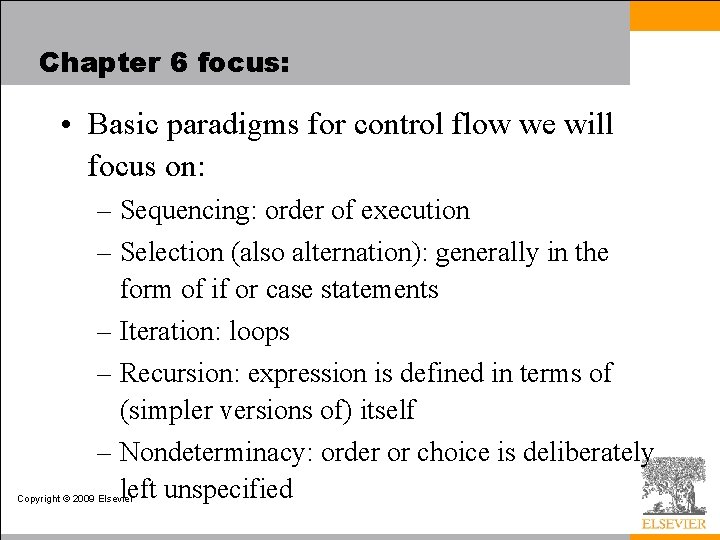 Chapter 6 focus:

• Basic paradigms for control flow we will focus on:

– Sequencing: order of execution

– Selection (also alternation): generally in the form of if or case statements

– Iteration: loops

– Recursion: expression is defined in terms of (simpler versions of) itself

– Nondeterminacy: order or choice is deliberately left unspecified

Copyright © 2009 Elsevier

ELSEVIER